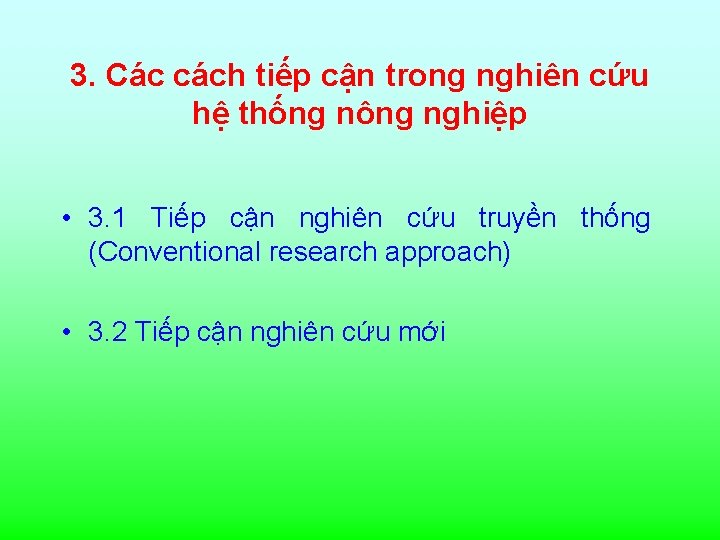 3. Các cách tiếp cận trong nghiên cứu hệ thống nông nghiệp

• 3.1 Tiếp cận nghiên cứu truyền thống (Conventional research approach)

• 3.2 Tiếp cận nghiên cứu mới